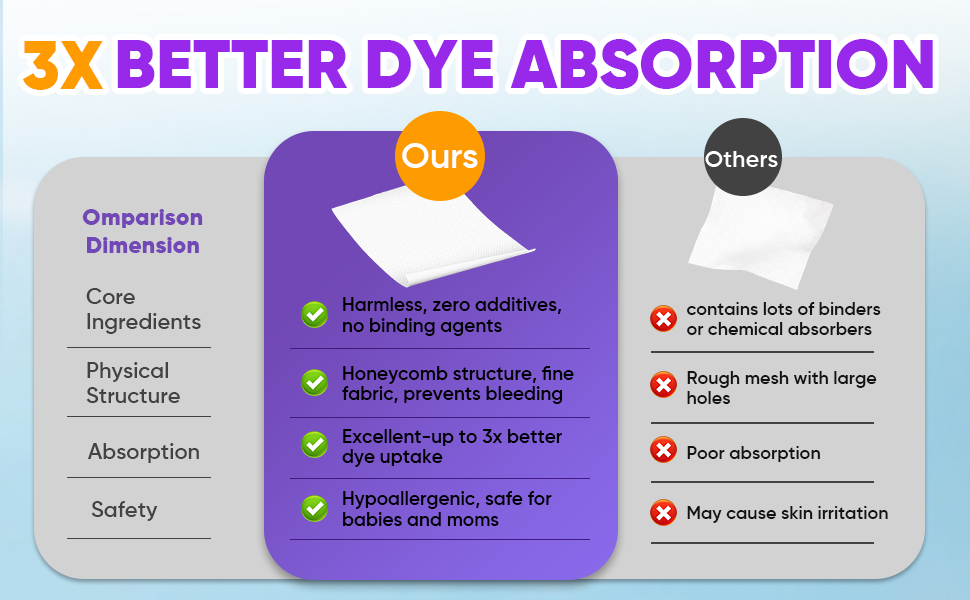 3X BETTER DYE ABSORPTION

| Omparison Dimension | Ours | Others |
|---|---|---|
| Core Ingredients | Harmless, zero additives, no binding agents | contains lots of binders or chemical absorbers |
| Physical Structure | Honeycomb structure, fine fabric, prevents bleeding | Rough mesh with large holes |
| Absorption | Excellent-up to 3x better dye uptake | Poor absorption |
| Safety | Hypoallergenic, safe for babies and moms | May cause skin irritation |